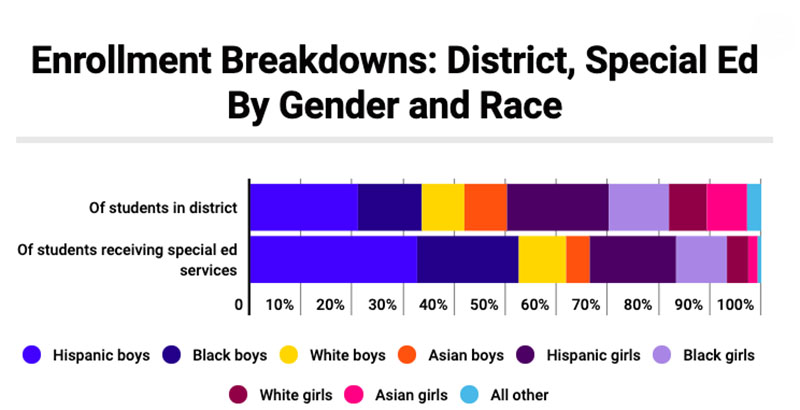 Enrollment Breakdowns: District, Special Ed By Gender and Race

Of students in district

Of students receiving special ed services

0 10% 20% 30% 40% 50% 60% 70% 80% 90% 100%

Hispanic boys
Black boys
White boys
Asian boys
Hispanic girls
Black girls
White girls
Asian girls
All other